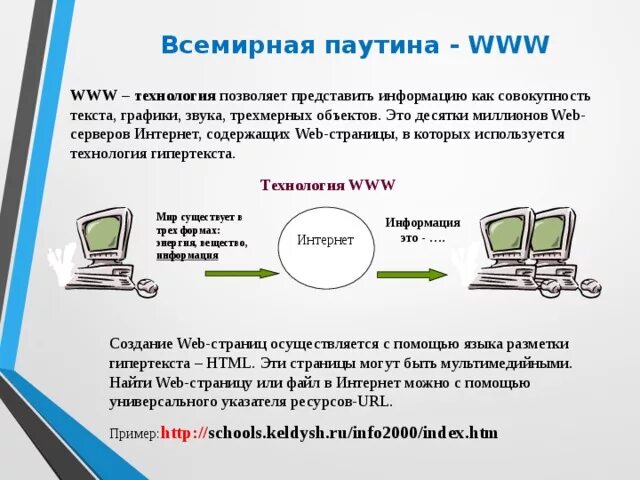 Всемирная паутина - WWW

WWW – технология позволяет представить информацию как совокупность текста, графики, звука, трехмерных объектов. Это десятки миллионов Web-серверов Интернет, содержащих Web-страницы, в которых используется технология гипертекста.

Технология WWW

Мир существует в трех формах: энергия, вещество, информация

Интернет

Информация это - ….

Создание Web-страниц осуществляется с помощью языка разметки гипертекста – HTML. Эти страницы могут быть мультимедийными. Найти Web-страницу или файл в Интернет можно с помощью универсального указателя ресурсов-URL.

Пример: http://schools.keldysh.ru/info2000/index.htm